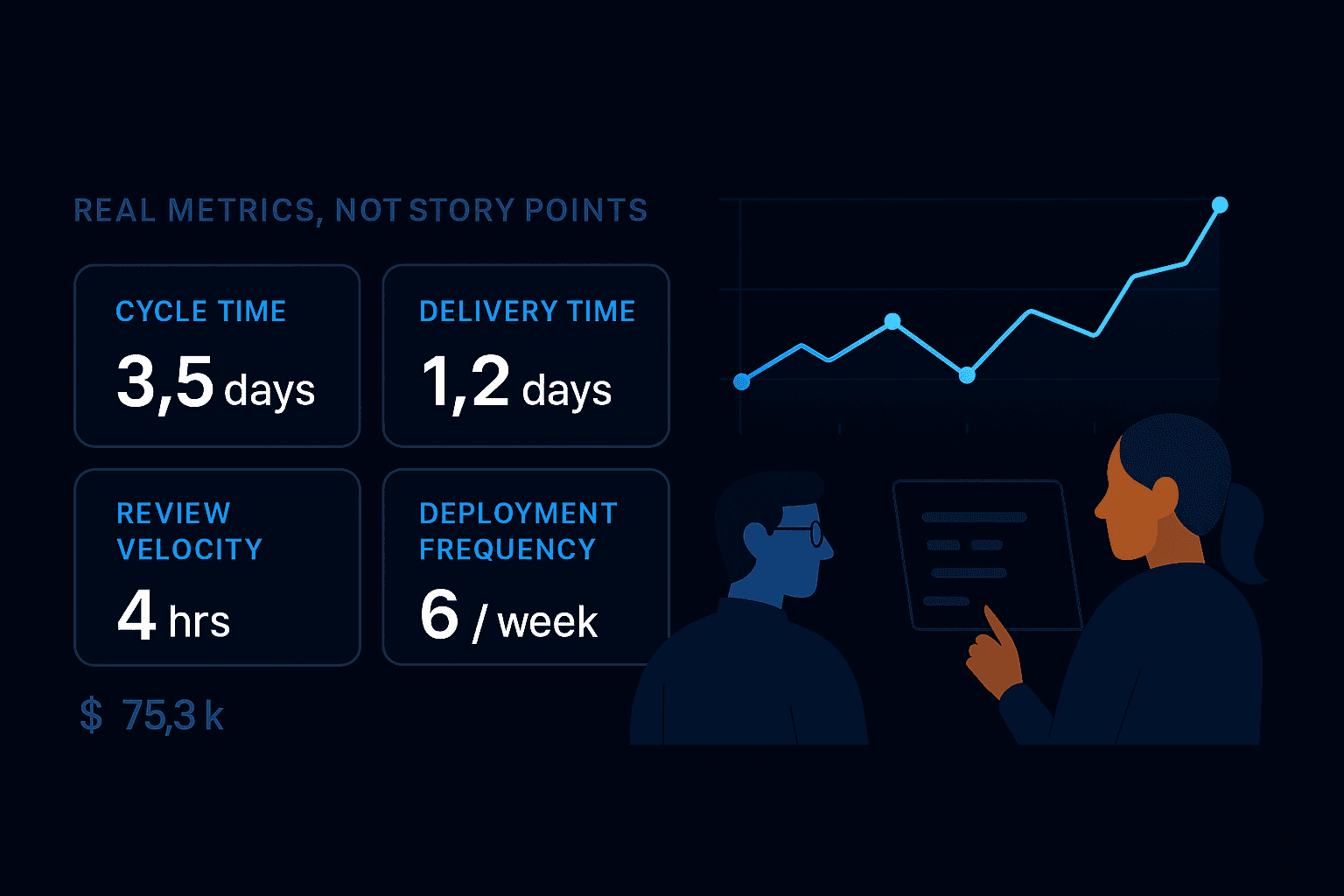 REAL METRICS, NOT STORY POINTS

CYCLE TIME
3,5 days

DELIVERY TIME
1,2 days

REVIEW VELOCITY
4 hrs

DEPLOYMENT FREQUENCY
6 / week

$ 75,3 k